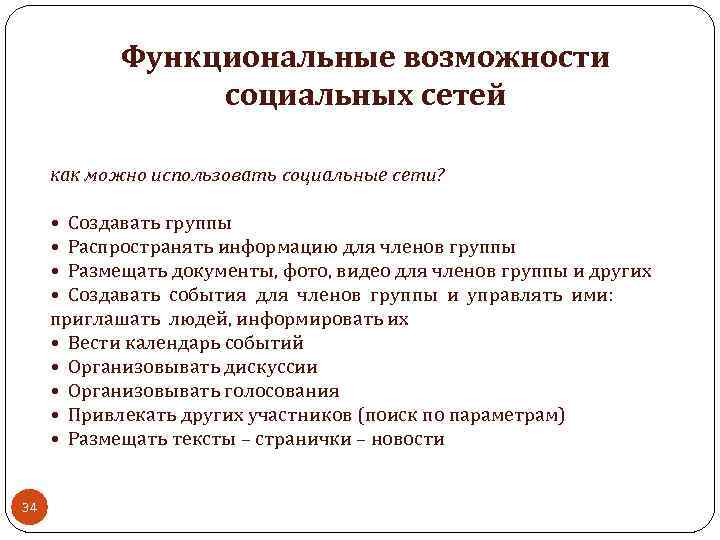 Функциональные возможности социальных сетей

как можно использовать социальные сети?

• Создавать группы
• Распространять информацию для членов группы
• Размещать документы, фото, видео для членов группы и других
• Создавать события для членов группы и управлять ими: приглашать людей, информировать их
• Вести календарь событий
• Организовывать дискуссии
• Организовывать голосования
• Привлекать других участников (поиск по параметрам)
• Размещать тексты – странички – новости

34